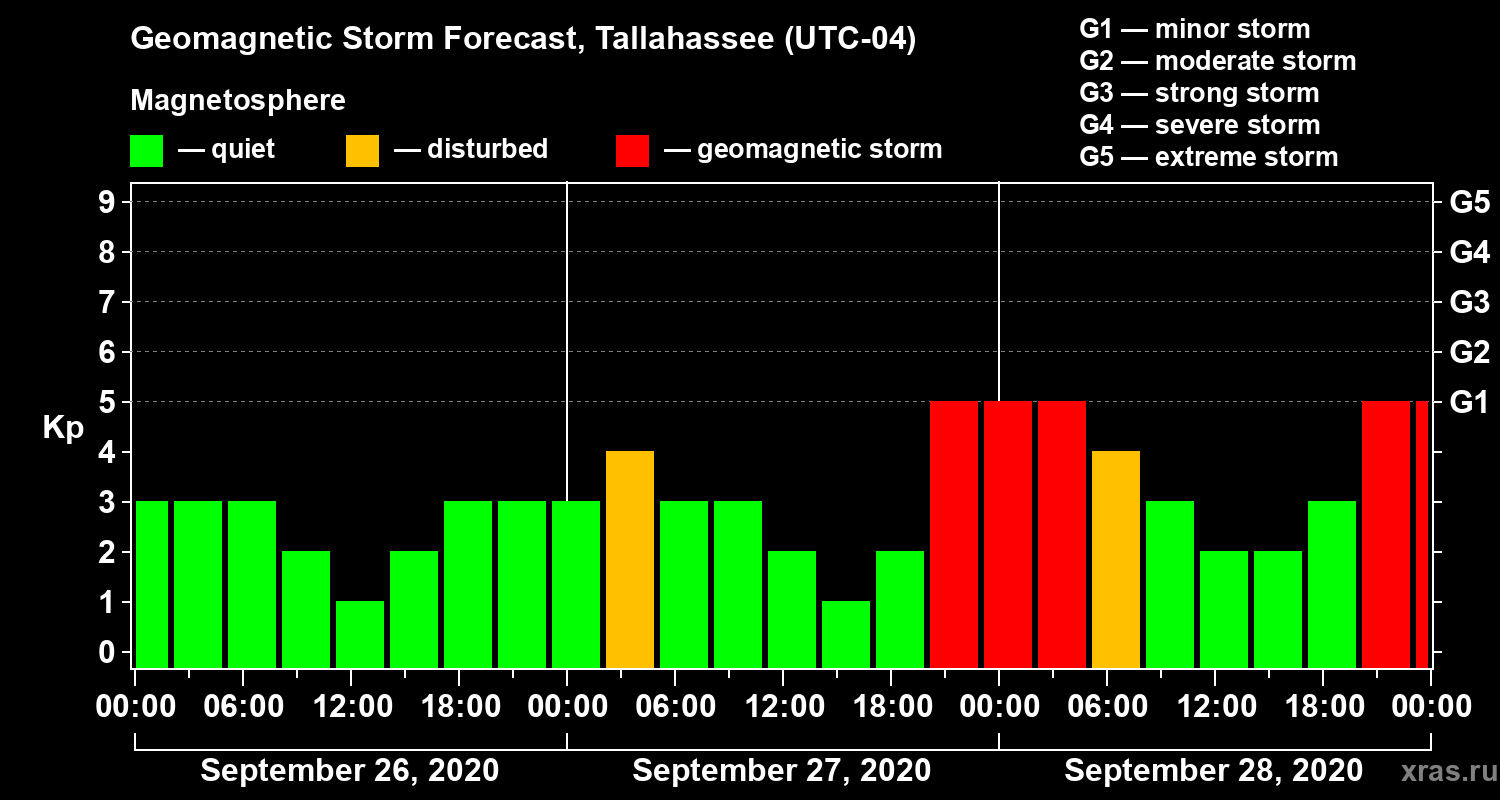 Geomagnetic Storm Forecast, Tallahassee (UTC-04)

Magnetosphere

— quiet — disturbed — geomagnetic storm

G1 — minor storm
G2 — moderate storm
G3 — strong storm
G4 — severe storm
G5 — extreme storm

Kp

9 8 7 6 5 4 3 2 1 0

G5 G4 G3 G2 G1

00:00 06:00 12:00 18:00 00:00 06:00 12:00 18:00 00:00 06:00 12:00 18:00 00:00

September 26, 2020 September 27, 2020 September 28, 2020

xras.ru